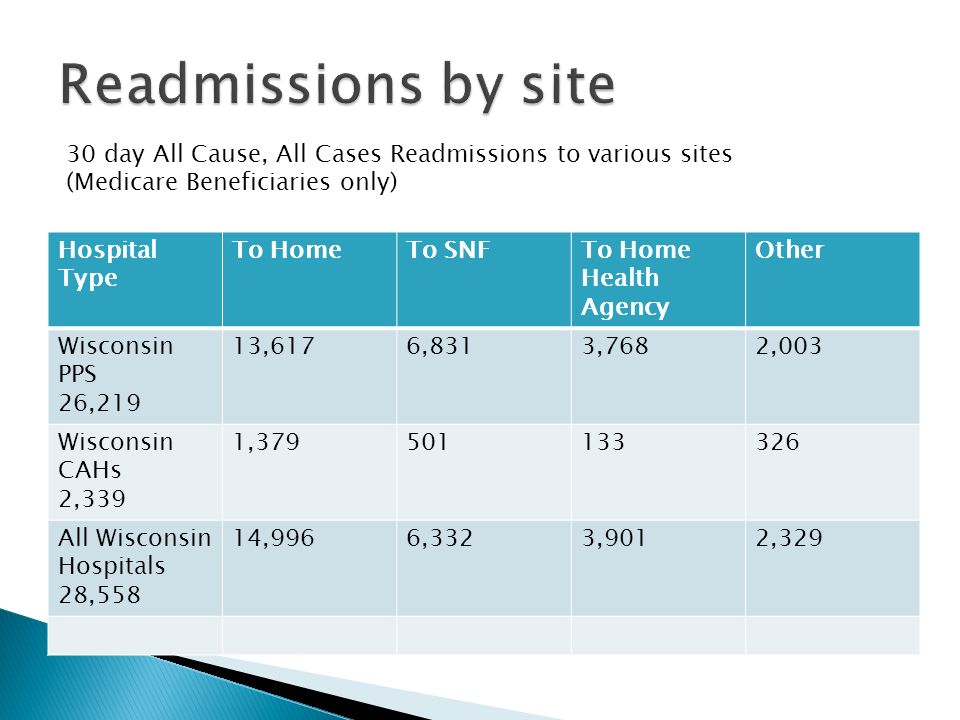 Readmissions by site

30 day All Cause, All Cases Readmissions to various sites (Medicare Beneficiaries only)

| Hospital Type | To Home | To SNF | To Home Health Agency | Other |
|---|---|---|---|---|
| Wisconsin PPS 26,219 | 13,617 | 6,831 | 3,768 | 2,003 |
| Wisconsin CAHs 2,339 | 1,379 | 501 | 133 | 326 |
| All Wisconsin Hospitals 28,558 | 14,996 | 6,332 | 3,901 | 2,329 |
| | | | | |